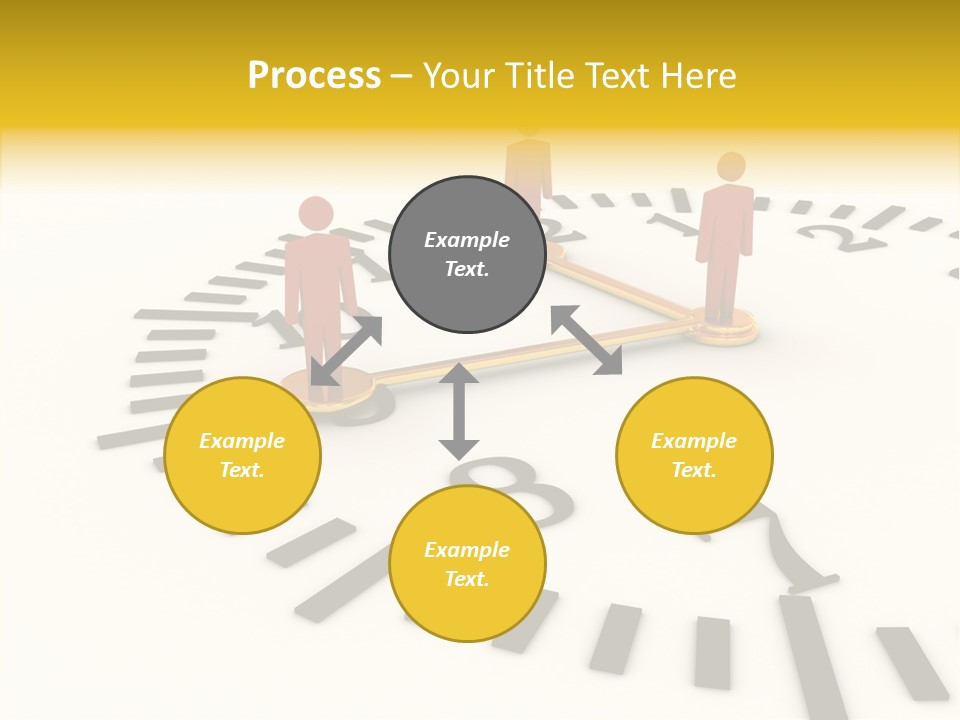 Process – Your Title Text Here

Example Text.

Example Text.

Example Text.

Example Text.